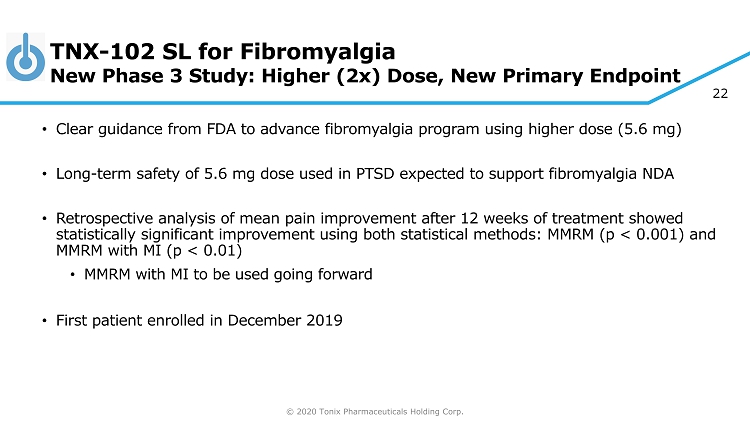 TNX-102 SL for Fibromyalgia
New Phase 3 Study: Higher (2x) Dose, New Primary Endpoint

22

• Clear guidance from FDA to advance fibromyalgia program using higher dose (5.6 mg)

• Long-term safety of 5.6 mg dose used in PTSD expected to support fibromyalgia NDA

• Retrospective analysis of mean pain improvement after 12 weeks of treatment showed statistically significant improvement using both statistical methods: MMRM (p < 0.001) and MMRM with MI (p < 0.01)
  • MMRM with MI to be used going forward

• First patient enrolled in December 2019

© 2020 Tonix Pharmaceuticals Holding Corp.